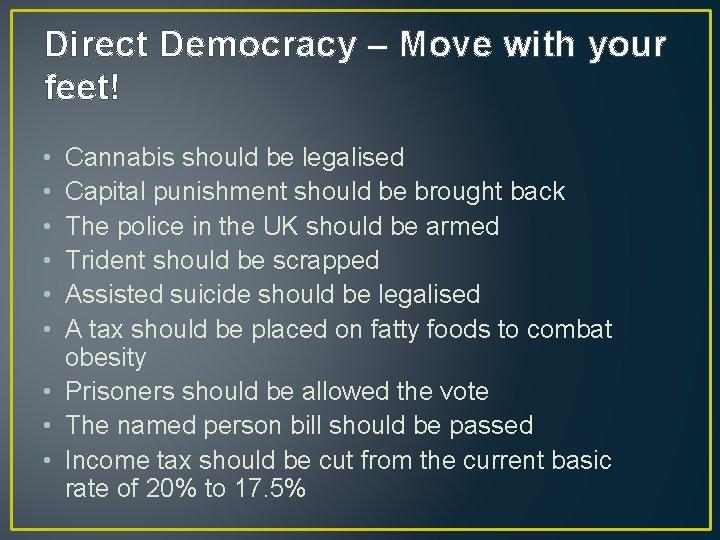 Direct Democracy – Move with your feet!

• Cannabis should be legalised
• Capital punishment should be brought back
• The police in the UK should be armed
• Trident should be scrapped
• Assisted suicide should be legalised
• A tax should be placed on fatty foods to combat obesity
• Prisoners should be allowed the vote
• The named person bill should be passed
• Income tax should be cut from the current basic rate of 20% to 17.5%